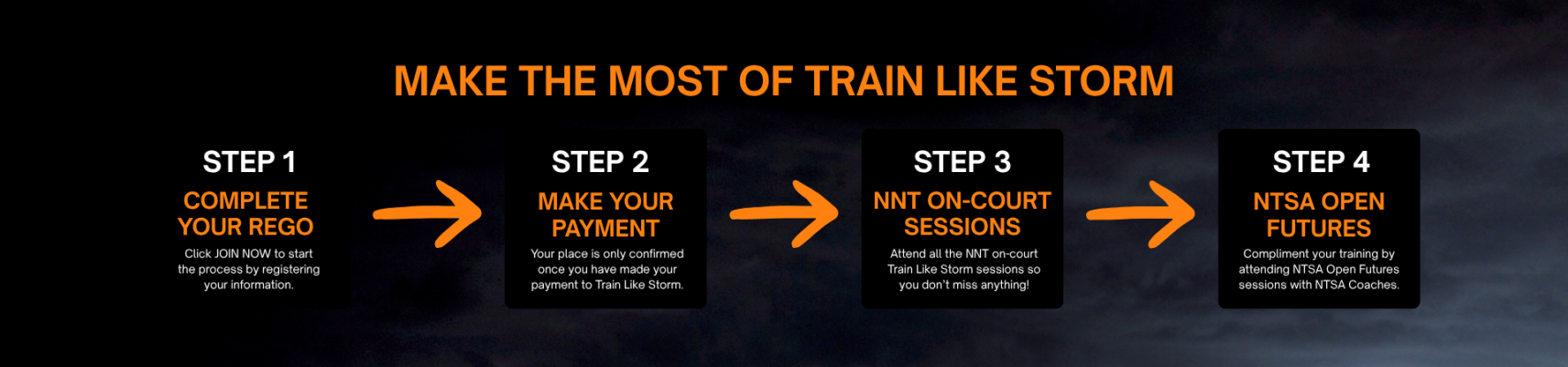 MAKE THE MOST OF TRAIN LIKE STORM

STEP 1

COMPLETE YOUR REGO

Click JOIN NOW to start the process by registering your information.

STEP 2

MAKE YOUR PAYMENT

Your place is only confirmed once you have made your payment to Train Like Storm.

STEP 3

NNT ON-COURT SESSIONS

Attend all the NNT on-court Train Like Storm sessions so you don't miss anything!

STEP 4

NTSA OPEN FUTURES

Compliment your training by attending NTSA Open Futures sessions with NTSA Coaches.